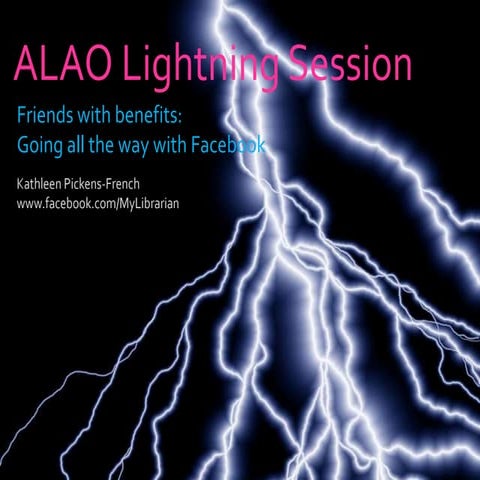 ALAO Lightning Session

Friends with benefits:
Going all the way with Facebook

Kathleen Pickens-French
www.facebook.com/MyLibrarian